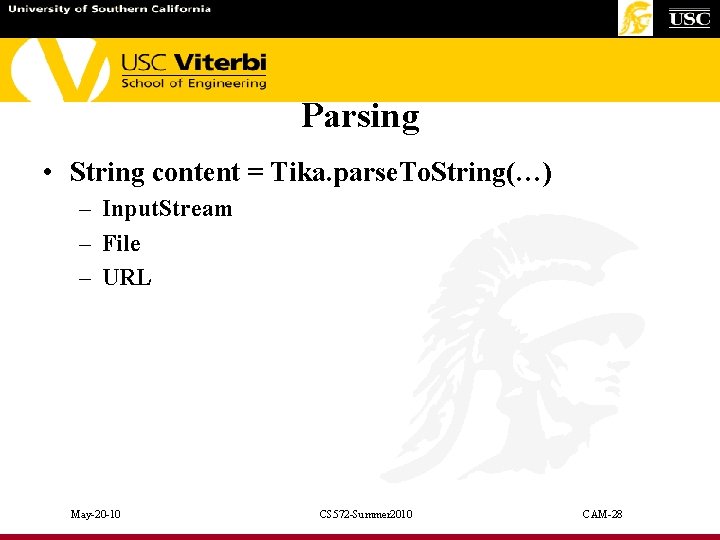 University of Southern California

USC

USC Viterbi
School of Engineering

Parsing

• String content = Tika.parseToString(…)
  – InputStream
  – File
  – URL

May-20-10

CS572-Summer2010

CAM-28